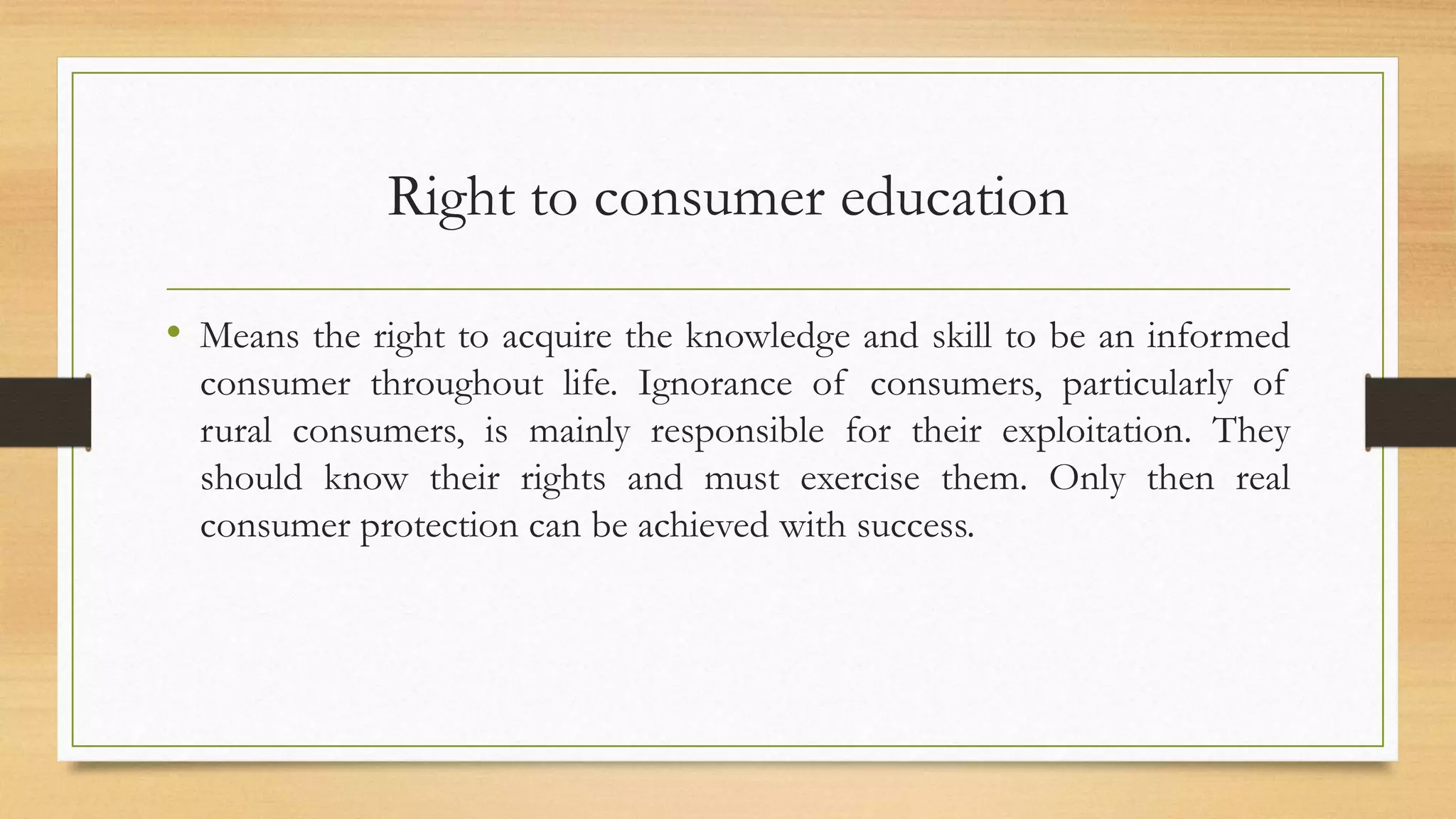 Right to consumer education

• Means the right to acquire the knowledge and skill to be an informed consumer throughout life. Ignorance of consumers, particularly of rural consumers, is mainly responsible for their exploitation. They should know their rights and must exercise them. Only then real consumer protection can be achieved with success.